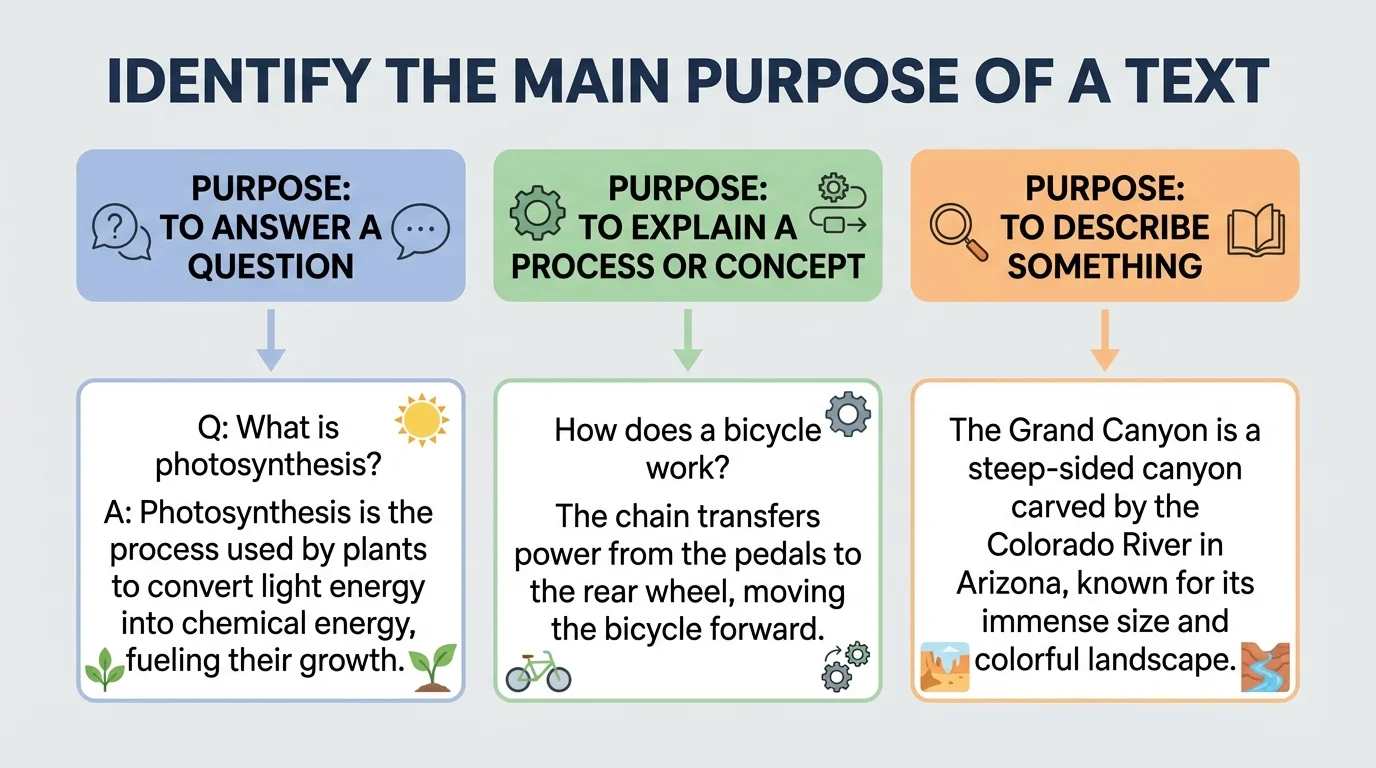 IDENTIFY THE MAIN PURPOSE OF A TEXT

PURPOSE: TO ANSWER A QUESTION

Q: What is photosynthesis?

A: Photosynthesis is the process used by plants to convert light energy into chemical energy, fueling their growth.

PURPOSE: TO EXPLAIN A PROCESS OR CONCEPT

How does a bicycle work?

The chain transfers power from the pedals to the rear wheel, moving the bicycle forward.

PURPOSE: TO DESCRIBE SOMETHING

The Grand Canyon is a steep-sided canyon carved by the Colorado River in Arizona, known for its immense size and colorful landscape.